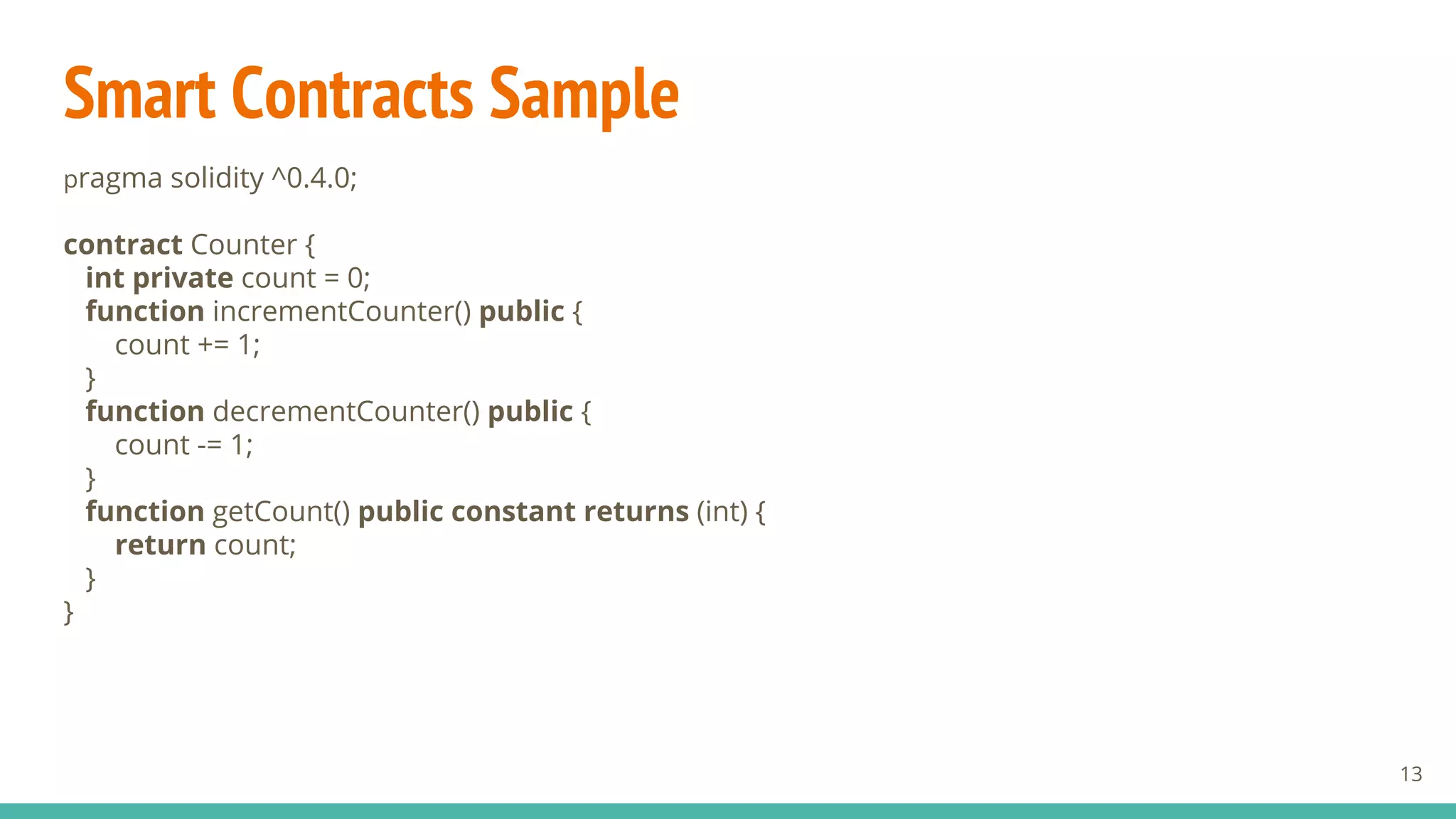 Smart Contracts Sample

pragma solidity ^0.4.0;

contract Counter {
  int private count = 0;
  function incrementCounter() public {
    count += 1;
  }
  function decrementCounter() public {
    count -= 1;
  }
  function getCount() public constant returns (int) {
    return count;
  }
}

13